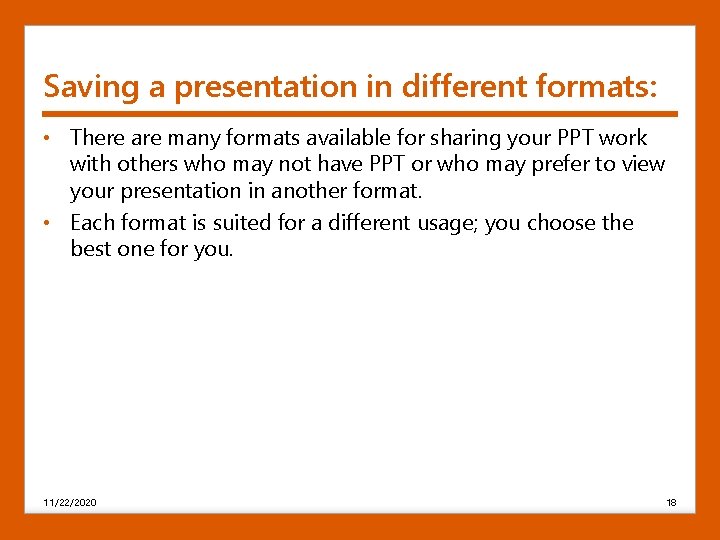 Saving a presentation in different formats:

• There are many formats available for sharing your PPT work with others who may not have PPT or who may prefer to view your presentation in another format.

• Each format is suited for a different usage; you choose the best one for you.

11/22/2020

18